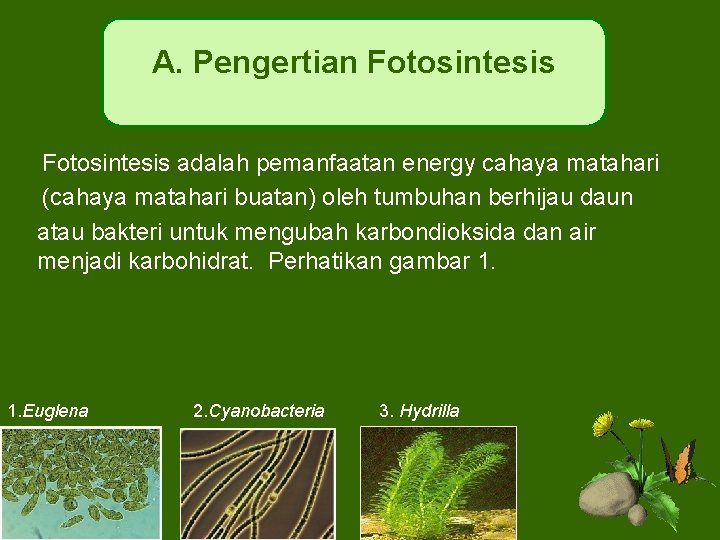 A. Pengertian Fotosintesis

Fotosintesis adalah pemanfaatan energy cahaya matahari (cahaya matahari buatan) oleh tumbuhan berhijau daun atau bakteri untuk mengubah karbondioksida dan air menjadi karbohidrat. Perhatikan gambar 1.

1.Euglena

2.Cyanobacteria

3. Hydrilla